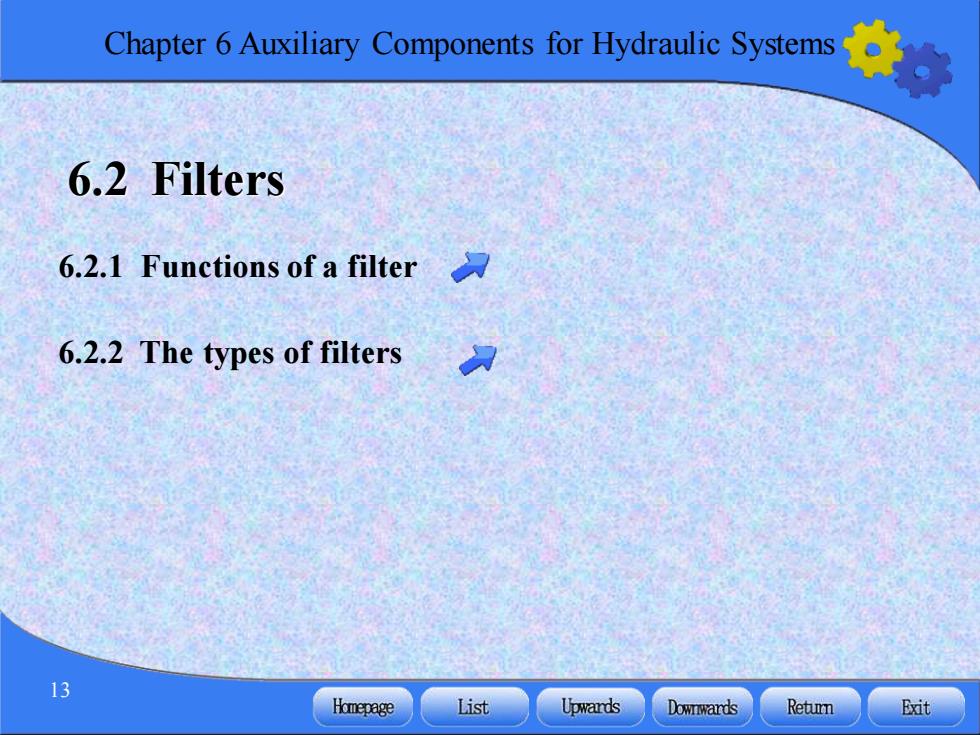 Chapter 6 Auxiliary Components for Hydraulic Systems

6.2 Filters

6.2.1 Functions of a filter

6.2.2 The types of filters

13

Homepage List Upwards Downwards Return Exit